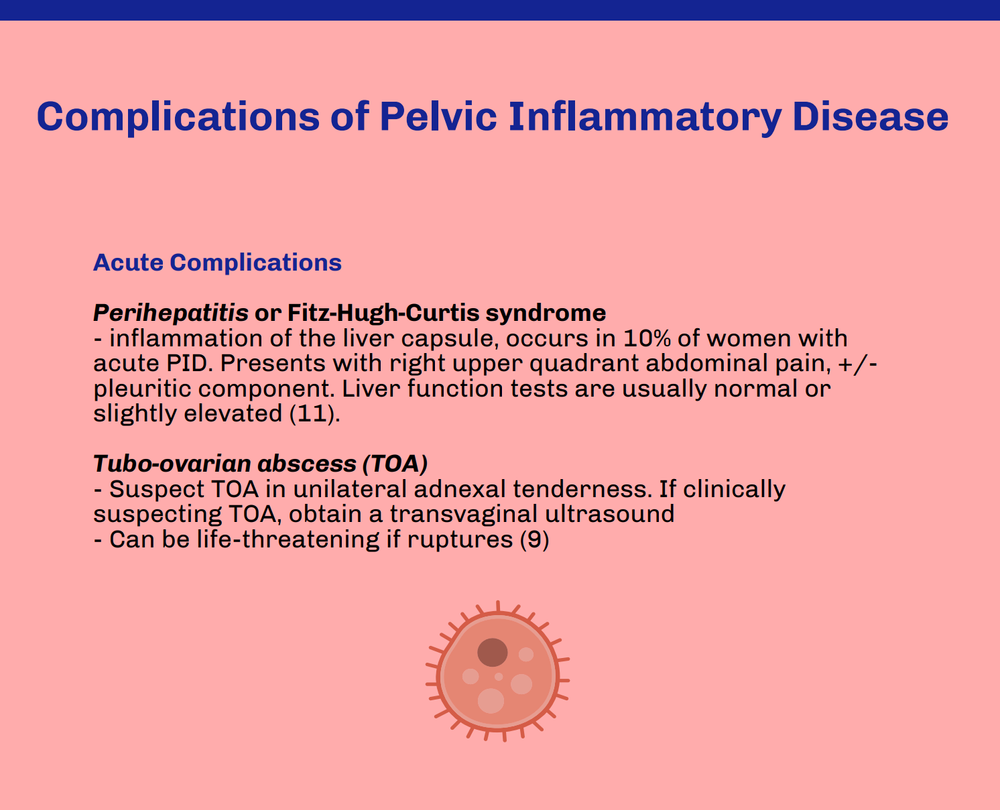 Complications of Pelvic Inflammatory Disease

Acute Complications

Perihepatitis or Fitz-Hugh-Curtis syndrome
- inflammation of the liver capsule, occurs in 10% of women with acute PID. Presents with right upper quadrant abdominal pain, +/- pleuritic component. Liver function tests are usually normal or slightly elevated (11).

Tubo-ovarian abscess (TOA)
- Suspect TOA in unilateral adnexal tenderness. If clinically suspecting TOA, obtain a transvaginal ultrasound
- Can be life-threatening if ruptures (9)